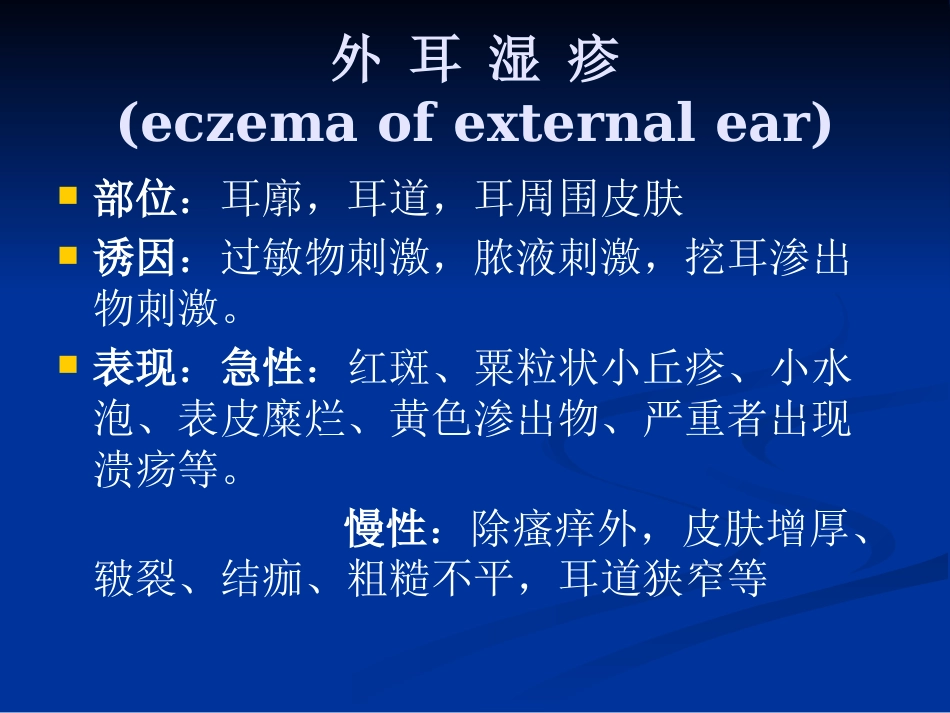 外 耳 湿 疹
(eczema of external ear)

部位：耳廓，耳道，耳周围皮肤

诱因：过敏物刺激，脓液刺激，挖耳渗出物刺激。

表现：急性：红斑、粟粒状小丘疹、小水泡、表皮糜烂、黄色渗出物、严重者出现溃疡等。

慢性：除瘙痒外，皮肤增厚、皲裂、结痂、粗糙不平，耳道狭窄等